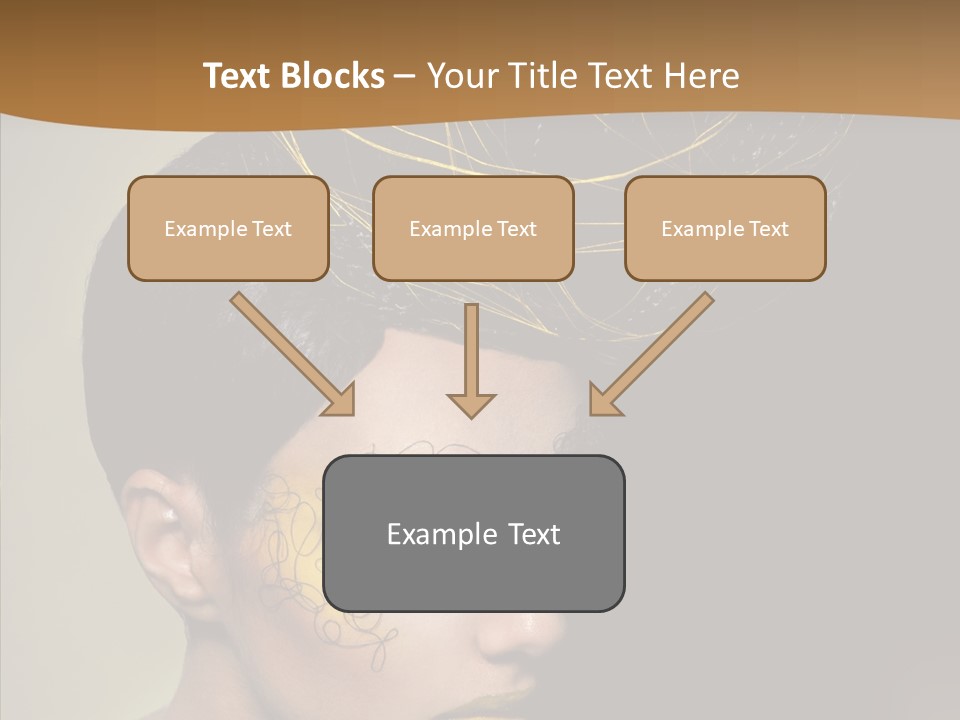 Text Blocks – Your Title Text Here

Example Text

Example Text

Example Text

Example Text